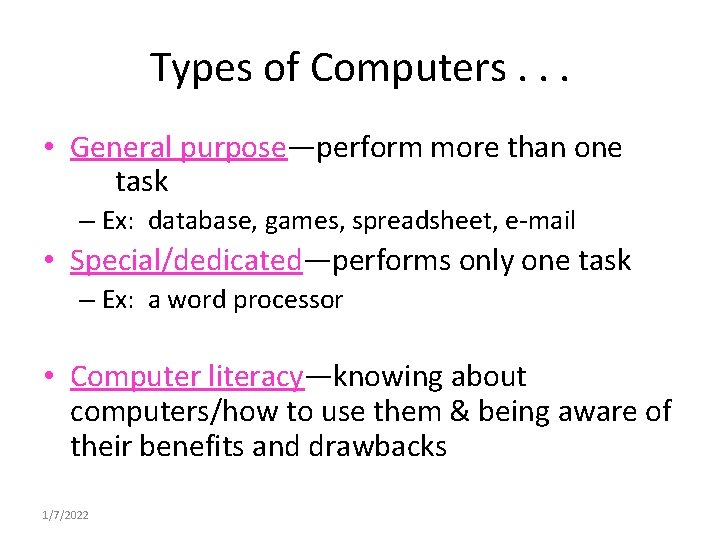 Types of Computers . . .

• General purpose—perform more than one task
  – Ex: database, games, spreadsheet, e-mail
• Special/dedicated—performs only one task
  – Ex: a word processor

• Computer literacy—knowing about computers/how to use them & being aware of their benefits and drawbacks

1/7/2022